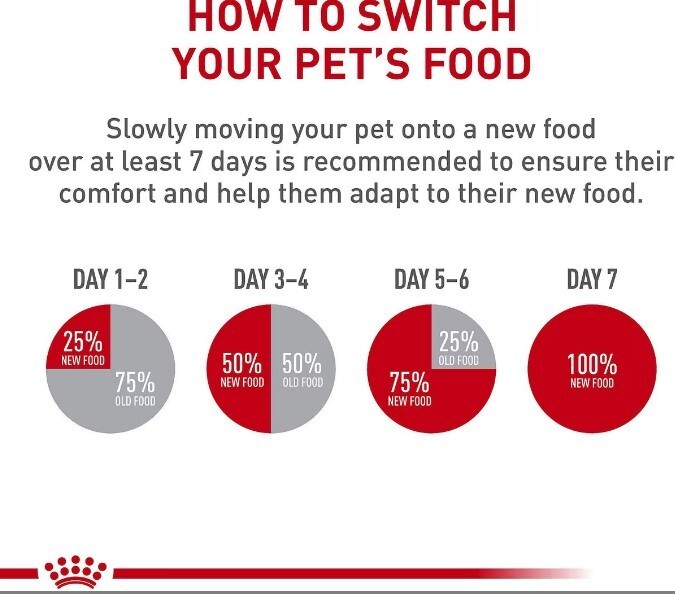 HOW TO SWITCH YOUR PET'S FOOD

Slowly moving your pet onto a new food over at least 7 days is recommended to ensure their comfort and help them adapt to their new food.

DAY 1–2

25% NEW FOOD

75% OLD FOOD

DAY 3–4

50% NEW FOOD

50% OLD FOOD

DAY 5–6

25% OLD FOOD

75% NEW FOOD

DAY 7

100% NEW FOOD